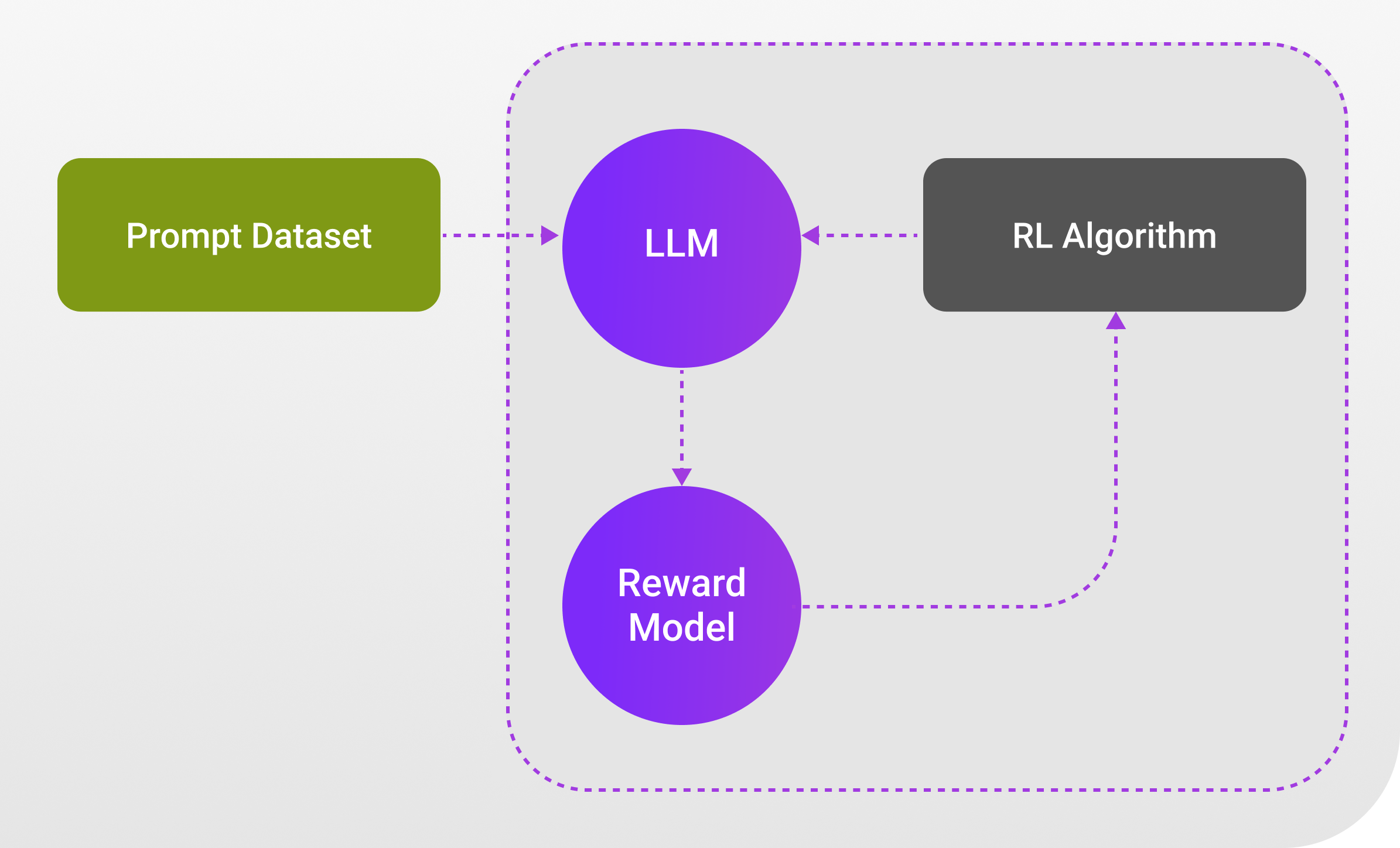 Prompt Dataset

LLM

RL Algorithm

Reward Model